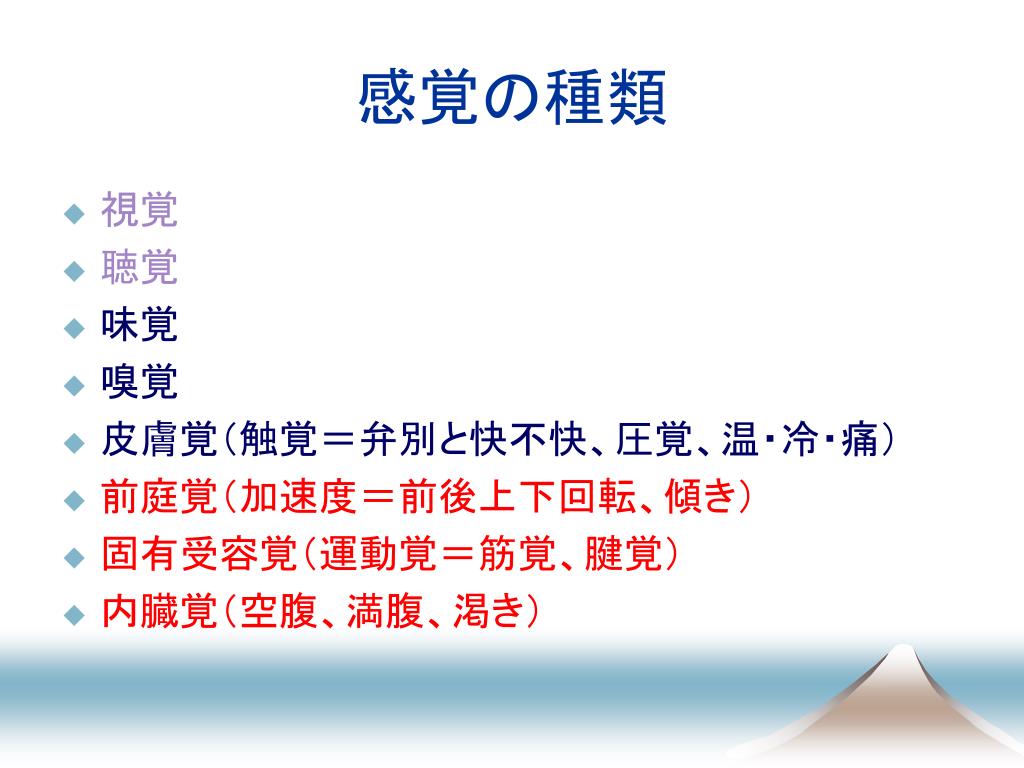 感覚の種類

◆ 視覚
◆ 聴覚
◆ 味覚
◆ 嗅覚
◆ 皮膚覚（触覚＝弁別と快不快、圧覚、温・冷・痛）
◆ 前庭覚（加速度＝前後上下回転、傾き）
◆ 固有受容覚（運動覚＝筋覚、腱覚）
◆ 内臓覚（空腹、満腹、渇き）